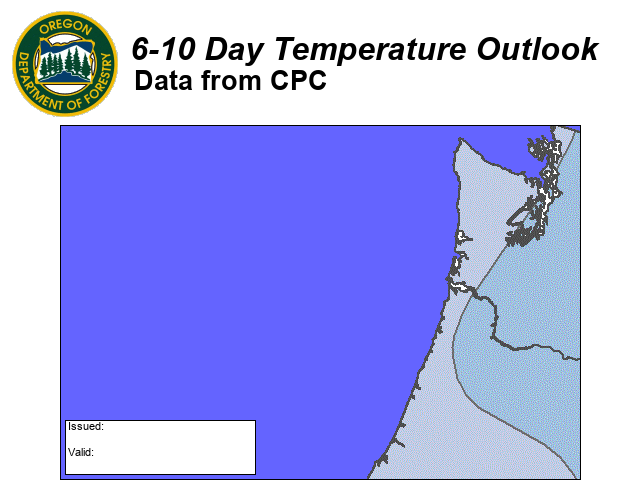 OREGON
DEPARTMENT OF FORESTRY

6-10 Day Temperature Outlook
Data from CPC

Issued:

Valid: